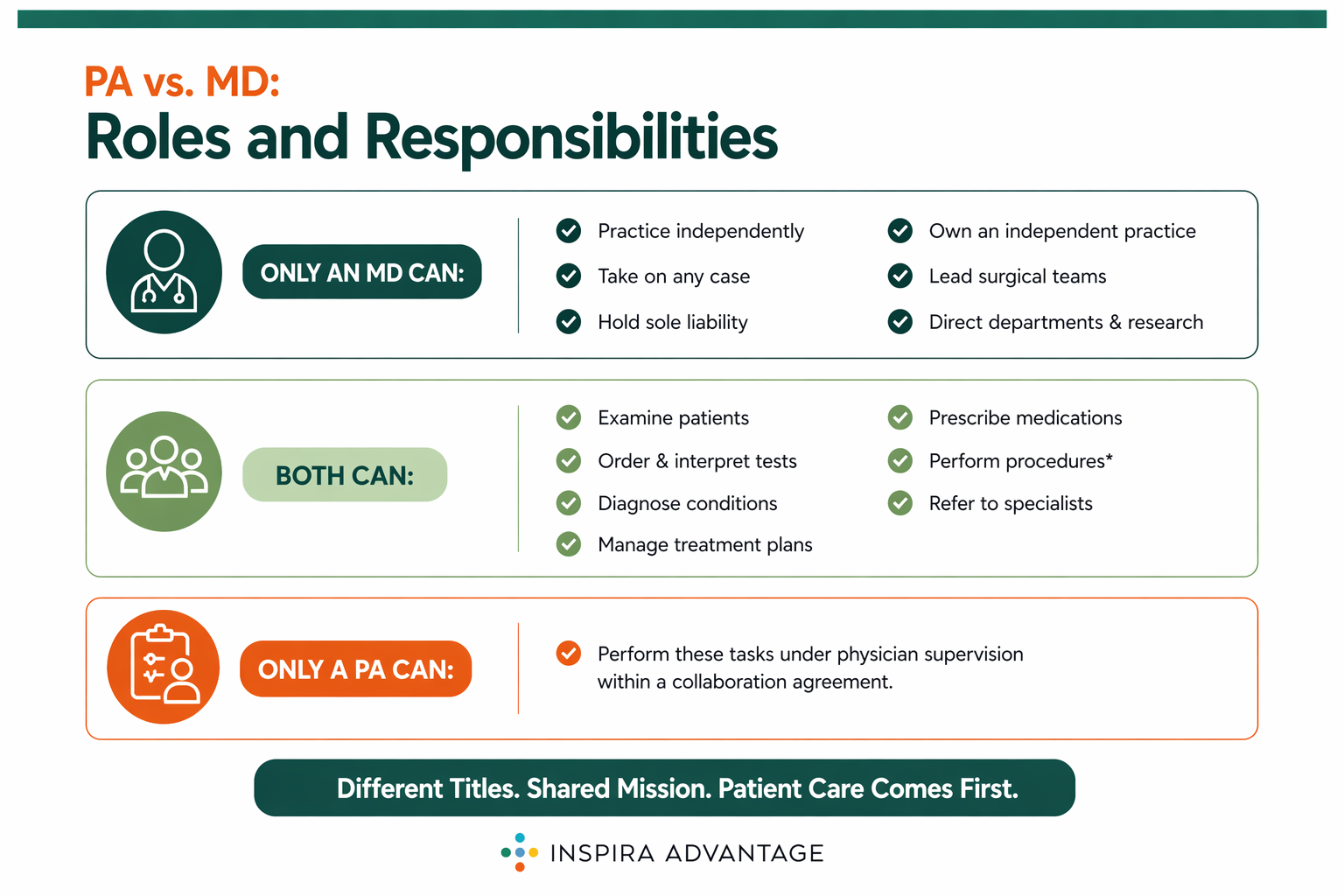 PA vs. MD:
Roles and Responsibilities

ONLY AN MD CAN:

Practice independently
Take on any case
Hold sole liability

Own an independent practice
Lead surgical teams
Direct departments & research

BOTH CAN:

Examine patients
Order & interpret tests
Diagnose conditions
Manage treatment plans

Prescribe medications
Perform procedures*
Refer to specialists

ONLY A PA CAN:

Perform these tasks under physician supervision within a collaboration agreement.

Different Titles. Shared Mission. Patient Care Comes First.

INSPIRA ADVANTAGE